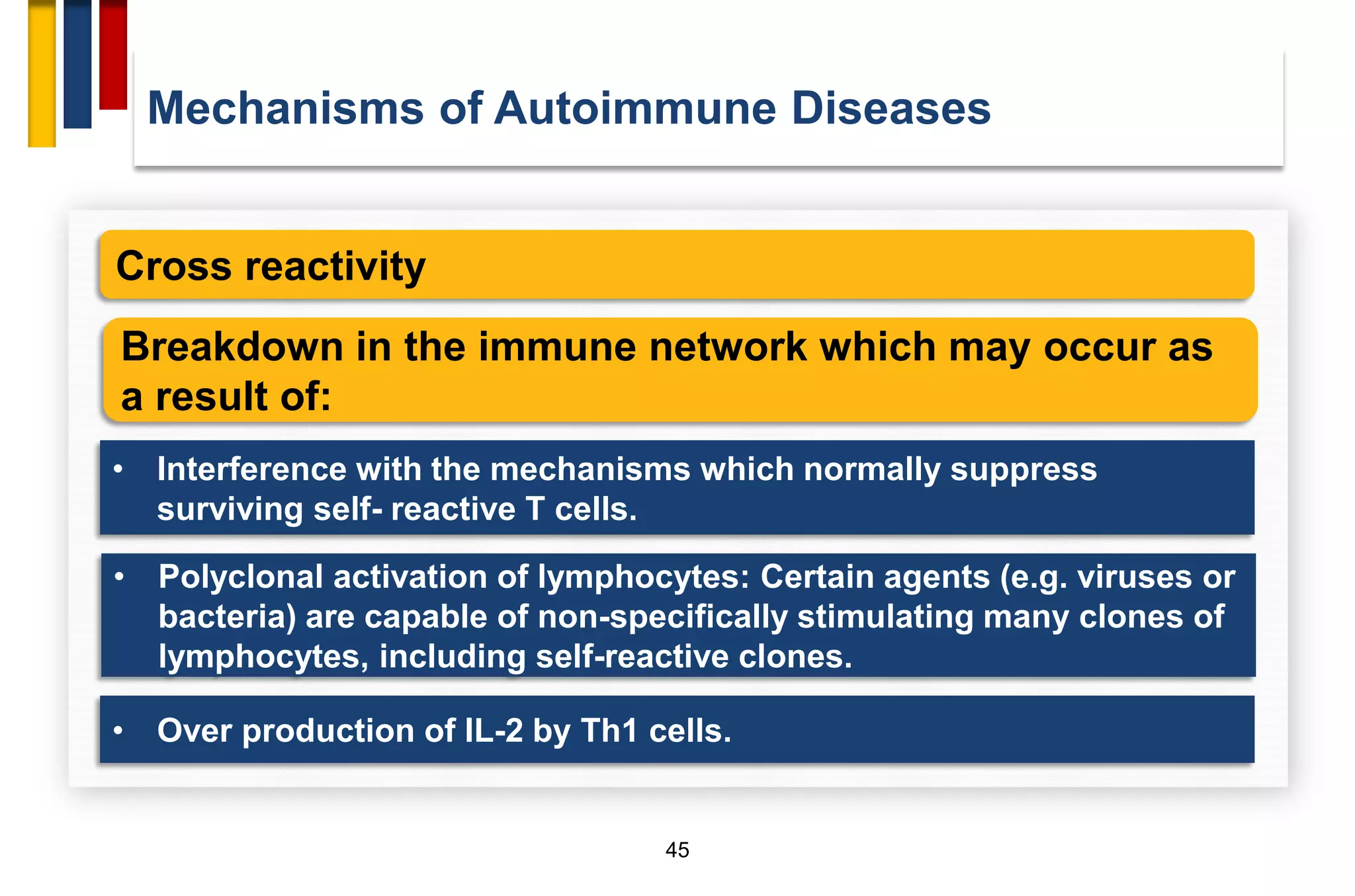 Mechanisms of Autoimmune Diseases

Cross reactivity

Breakdown in the immune network which may occur as a result of:

• Interference with the mechanisms which normally suppress surviving self- reactive T cells.

• Polyclonal activation of lymphocytes: Certain agents (e.g. viruses or bacteria) are capable of non-specifically stimulating many clones of lymphocytes, including self-reactive clones.

• Over production of IL-2 by Th1 cells.

45